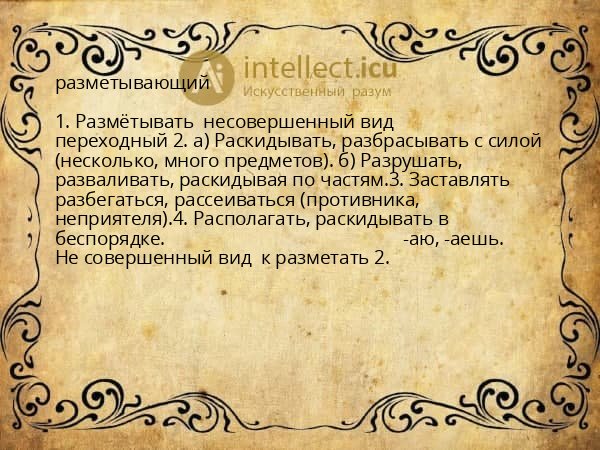 intellect.icu
Искусственный разум

разметывающий

1. Размётывать несовершенный вид переходный 2. а) Раскидывать, разбрасывать с силой (несколько, много предметов). б) Разрушать, разваливать, раскидывая по частям.3. Заставлять разбегаться, рассеиваться (противника, неприятеля).4. Располагать, раскидывать в беспорядке. -аю, -аешь.
Не совершенный вид к разметать 2.